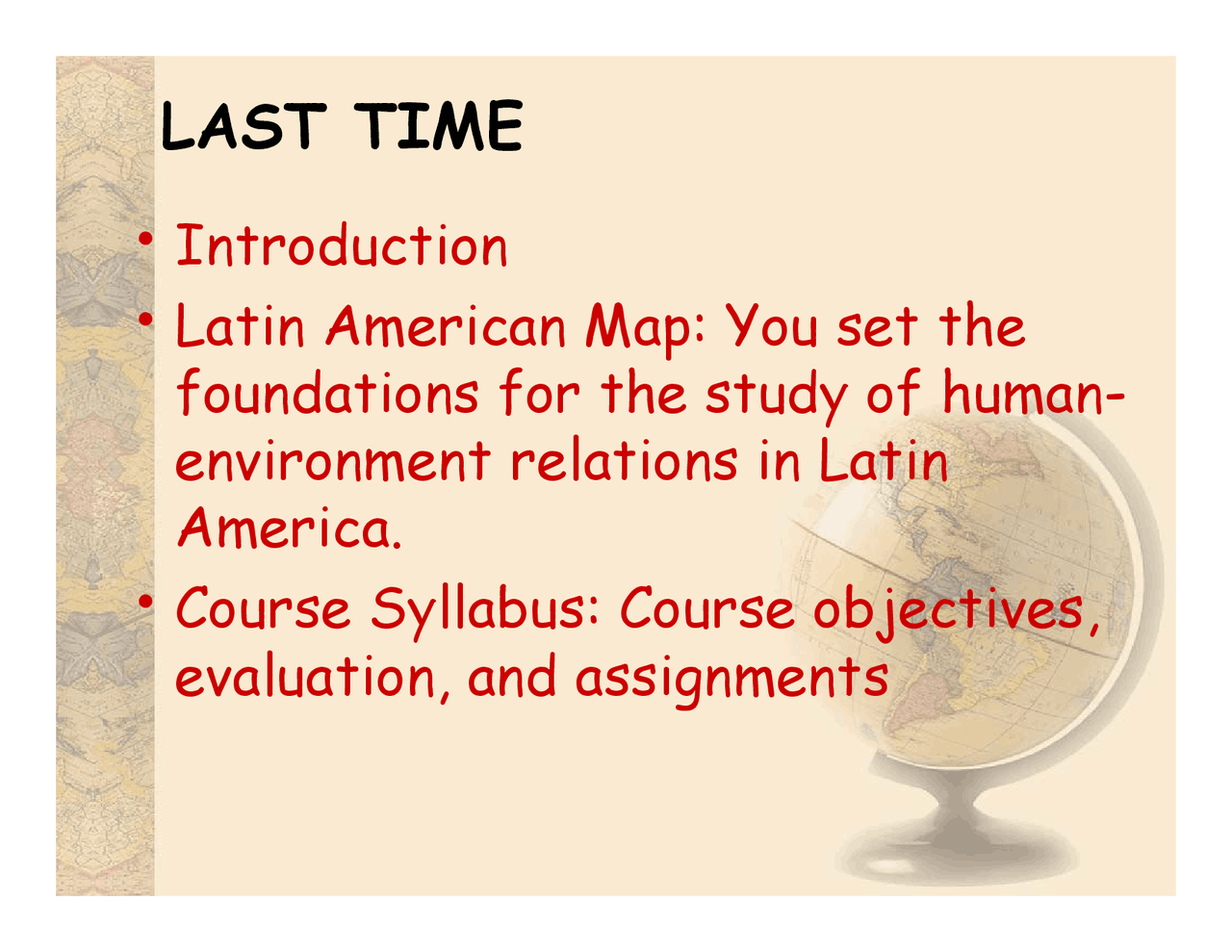 LAST TIME

• Introduction
• Latin American Map: You set the foundations for the study of human-environment relations in Latin America.
• Course Syllabus: Course objectives, evaluation, and assignments